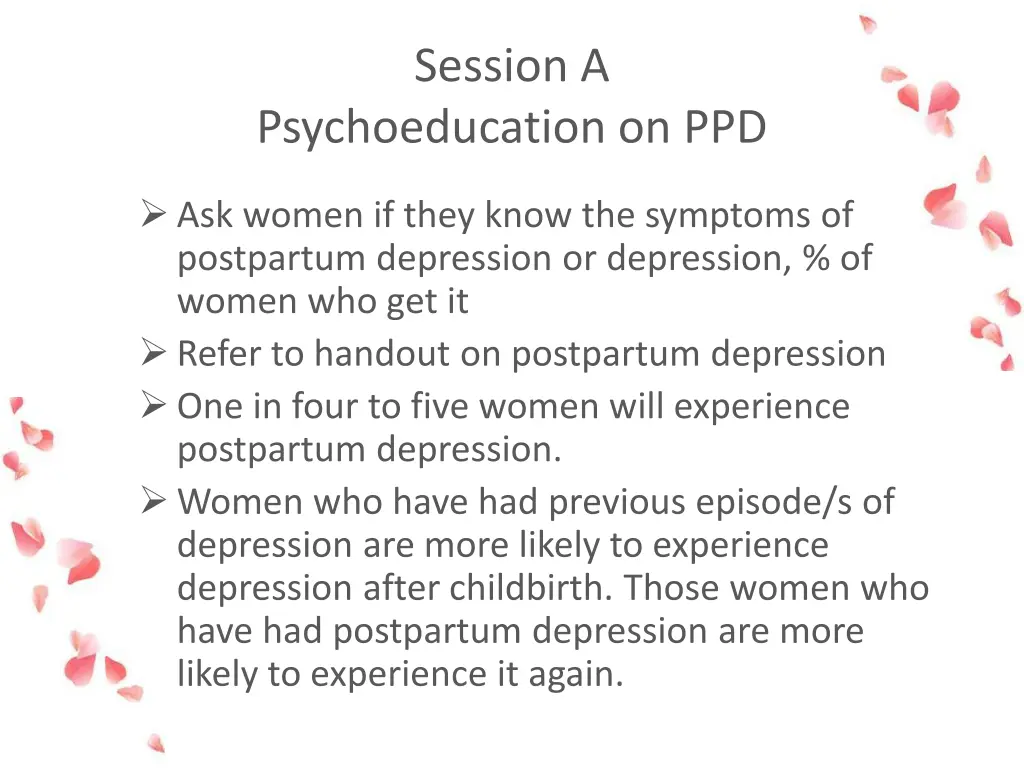 Session A
Psychoeducation on PPD

➢ Ask women if they know the symptoms of postpartum depression or depression, % of women who get it
➢ Refer to handout on postpartum depression
➢ One in four to five women will experience postpartum depression.
➢ Women who have had previous episode/s of depression are more likely to experience depression after childbirth. Those women who have had postpartum depression are more likely to experience it again.